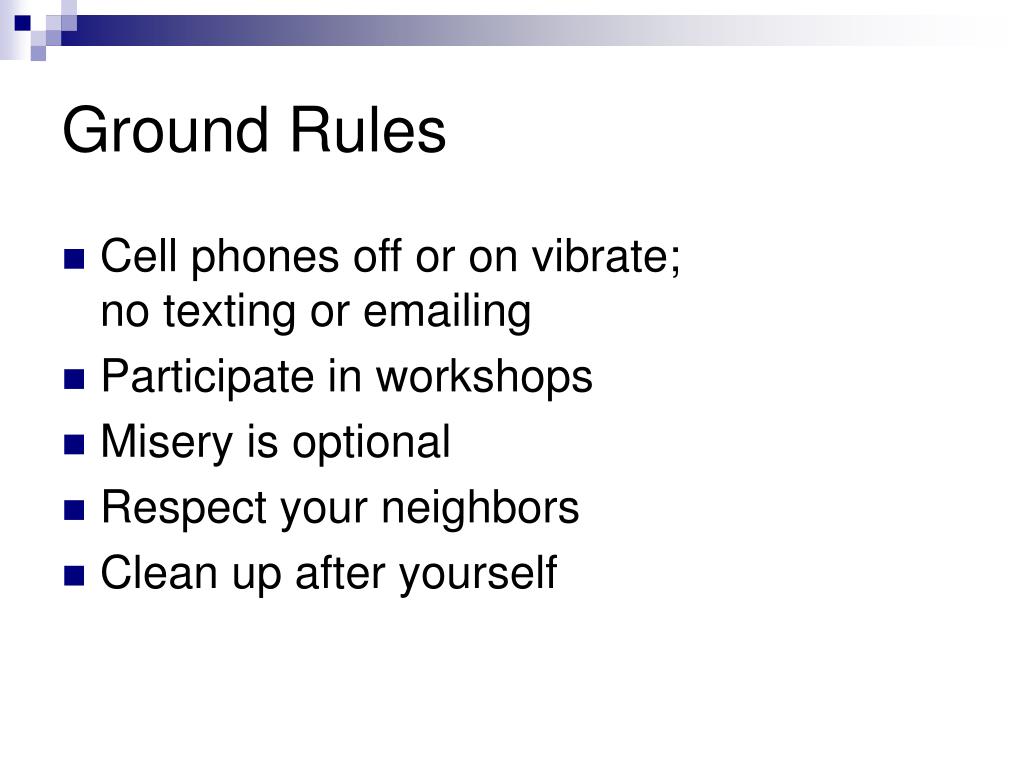 Ground Rules

- Cell phones off or on vibrate; no texting or emailing
- Participate in workshops
- Misery is optional
- Respect your neighbors
- Clean up after yourself